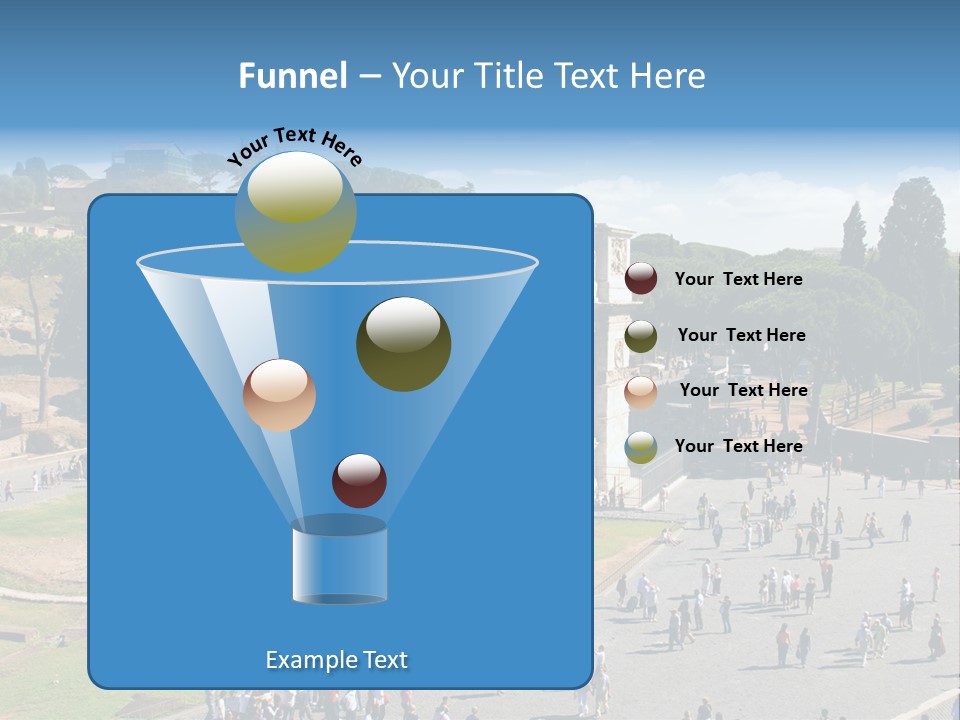 Funnel – Your Title Text Here

Your Text Here

Your Text Here

Your Text Here

Your Text Here

Your Text Here

Example Text